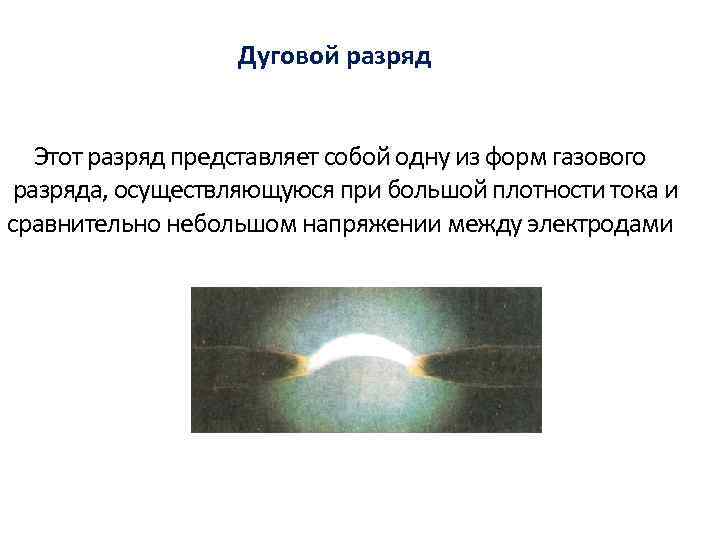 Дуговой разряд

Этот разряд представляет собой одну из форм газового разряда, осуществляющуюся при большой плотности тока и сравнительно небольшом напряжении между электродами